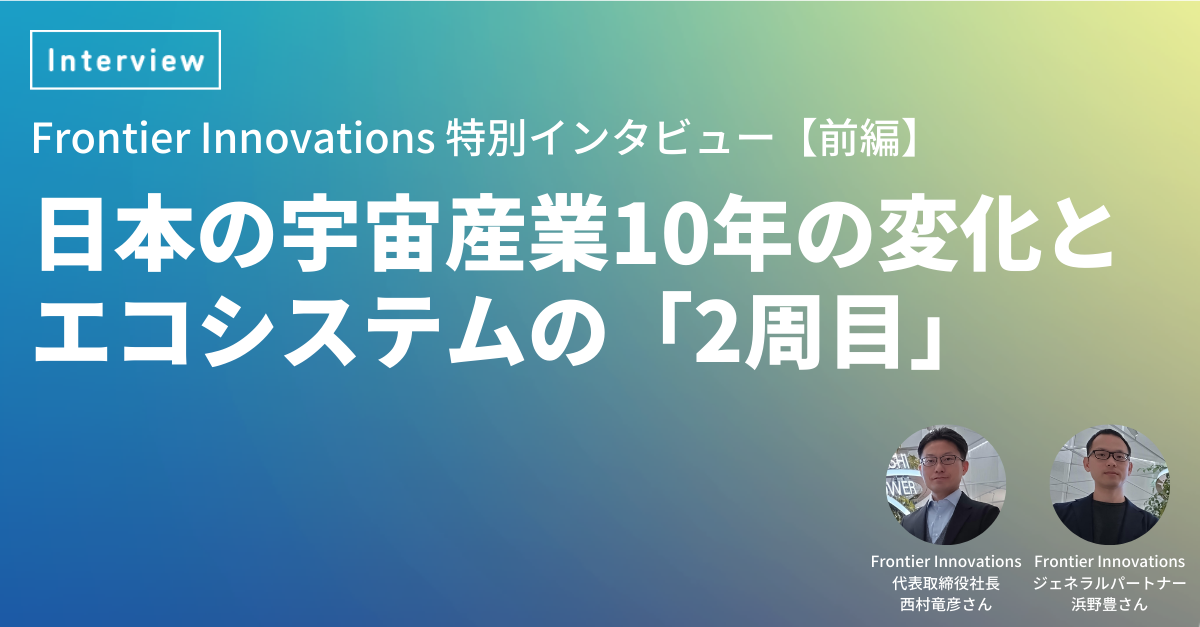 Interview

Frontier Innovations 特別インタビュー【前編】

日本の宇宙産業10年の変化とエコシステムの「2周目」

Frontier Innovations
代表取締役社長
西村竜彦さん

Frontier Innovations
ジェネラルパートナー
浜野豊さん